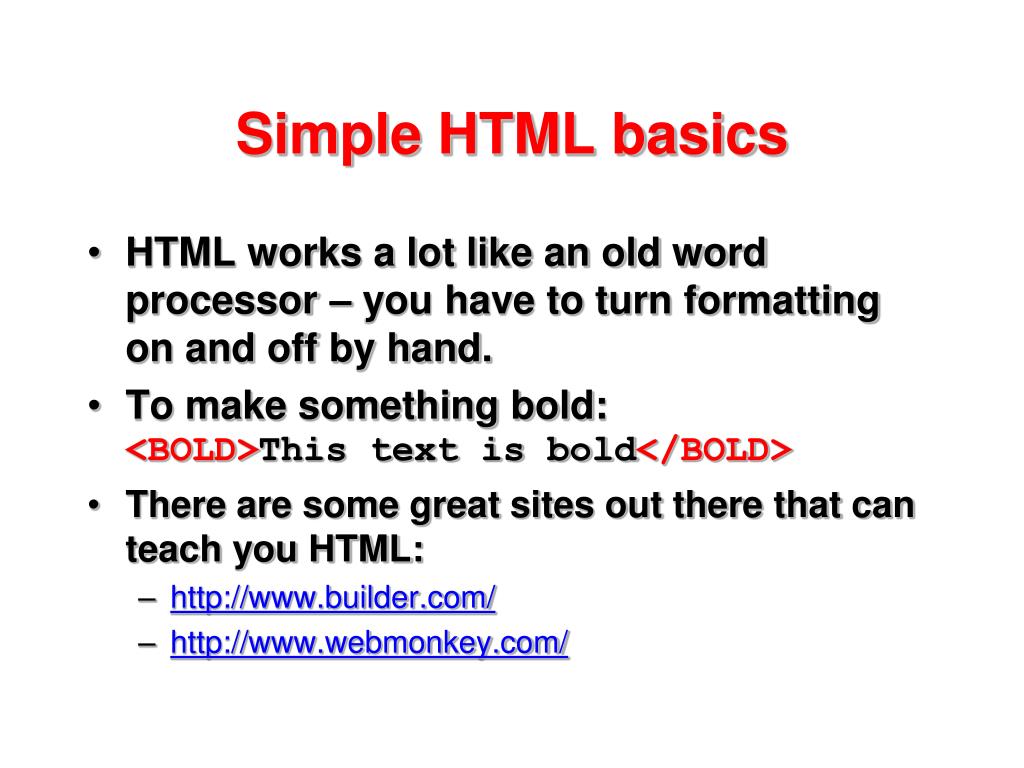 Simple HTML basics

• HTML works a lot like an old word processor – you have to turn formatting on and off by hand.
• To make something bold: <BOLD>This text is bold</BOLD>
• There are some great sites out there that can teach you HTML:
– http://www.builder.com/
– http://www.webmonkey.com/